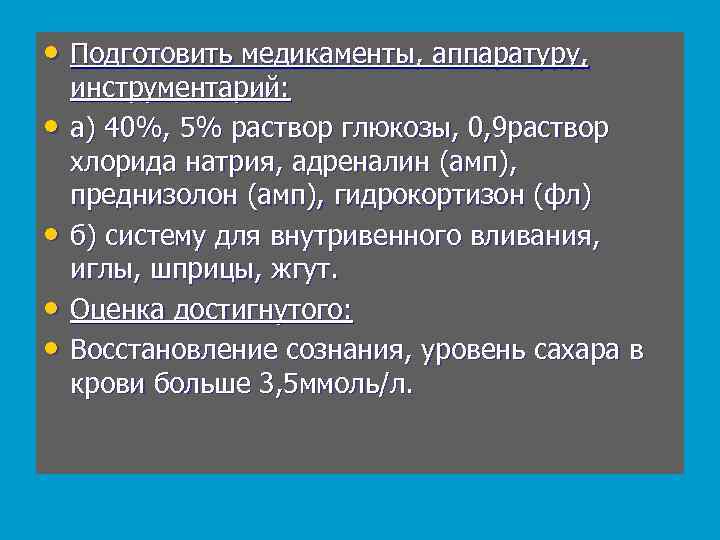 • Подготовить медикаменты, аппаратуру, инструментарий:

• а) 40%, 5% раствор глюкозы, 0,9раствор хлорида натрия, адреналин (амп), преднизолон (амп), гидрокортизон (фл)

• б) систему для внутривенного вливания, иглы, шприцы, жгут.

• Оценка достигнутого:

• Восстановление сознания, уровень сахара в крови больше 3,5ммоль/л.